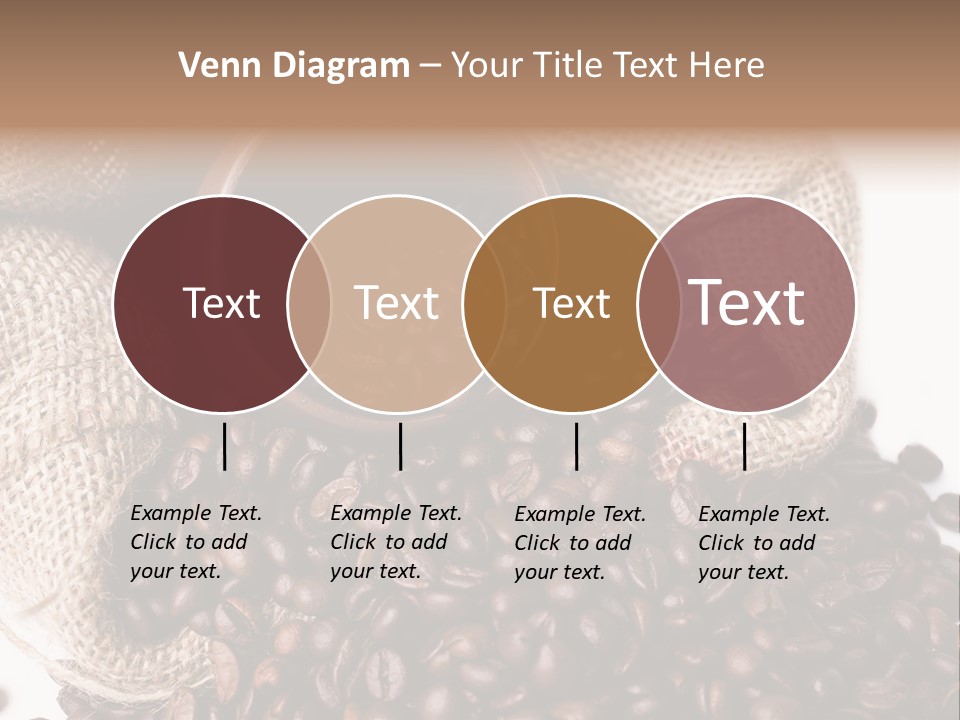 Venn Diagram – Your Title Text Here

Text

Text

Text

Text

Example Text. Click to add your text.

Example Text. Click to add your text.

Example Text. Click to add your text.

Example Text. Click to add your text.